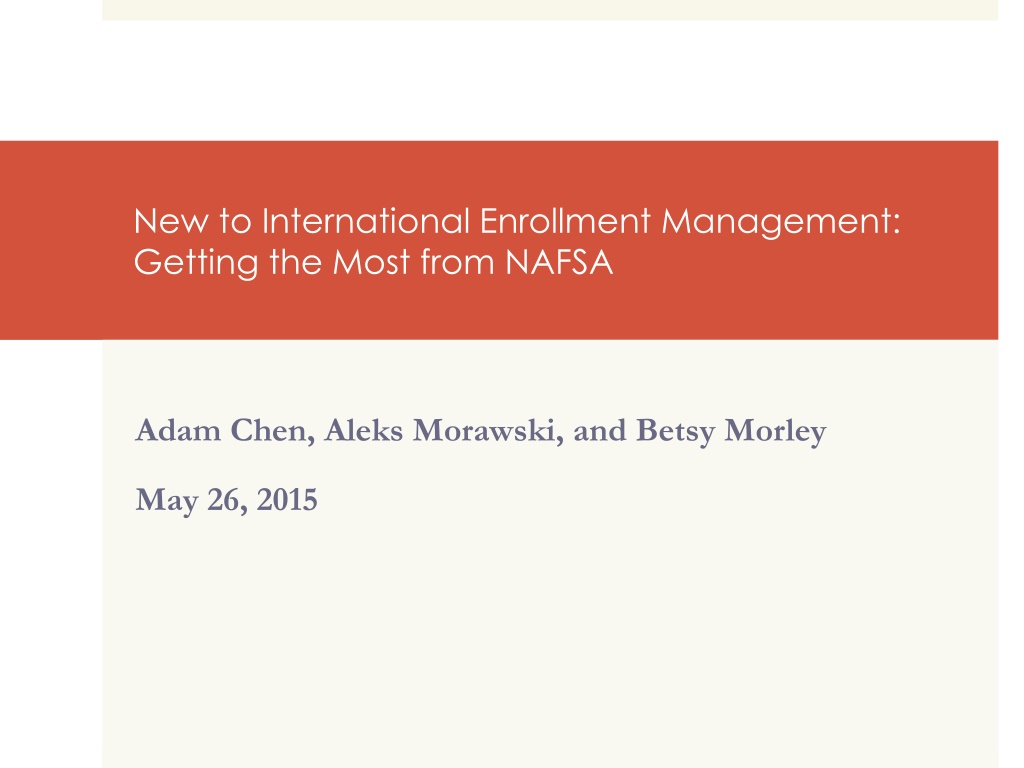 New to International Enrollment Management: Getting the Most from NAFSA

Adam Chen, Aleks Morawski, and Betsy Morley

May 26, 2015